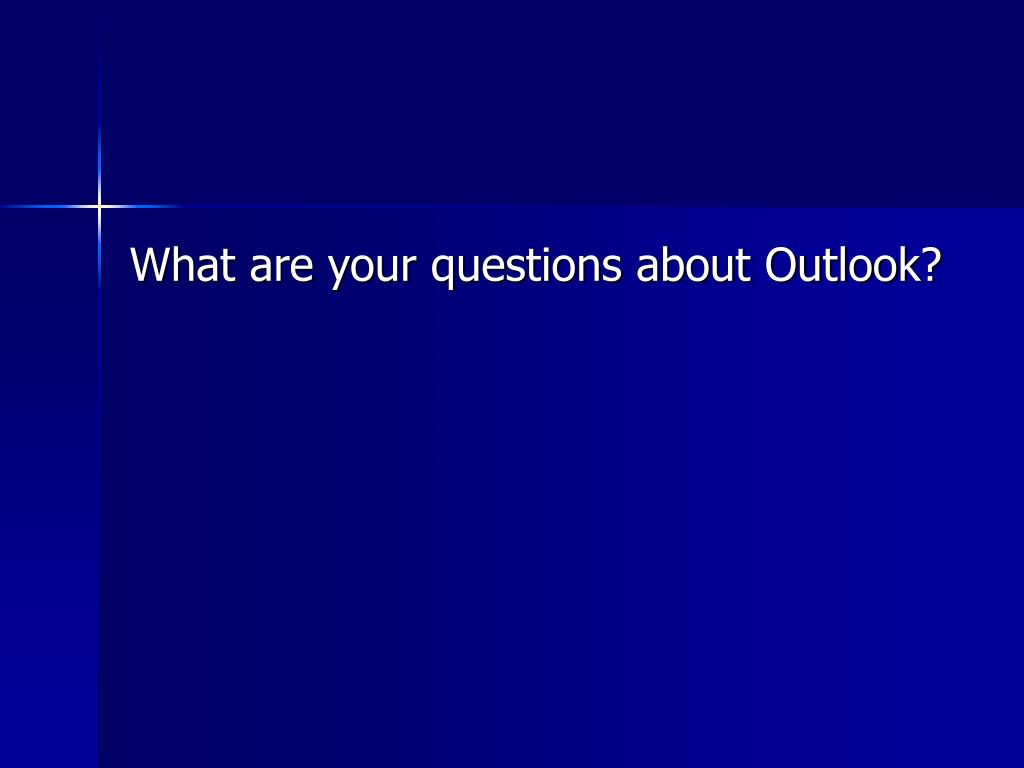 What are your questions about Outlook?